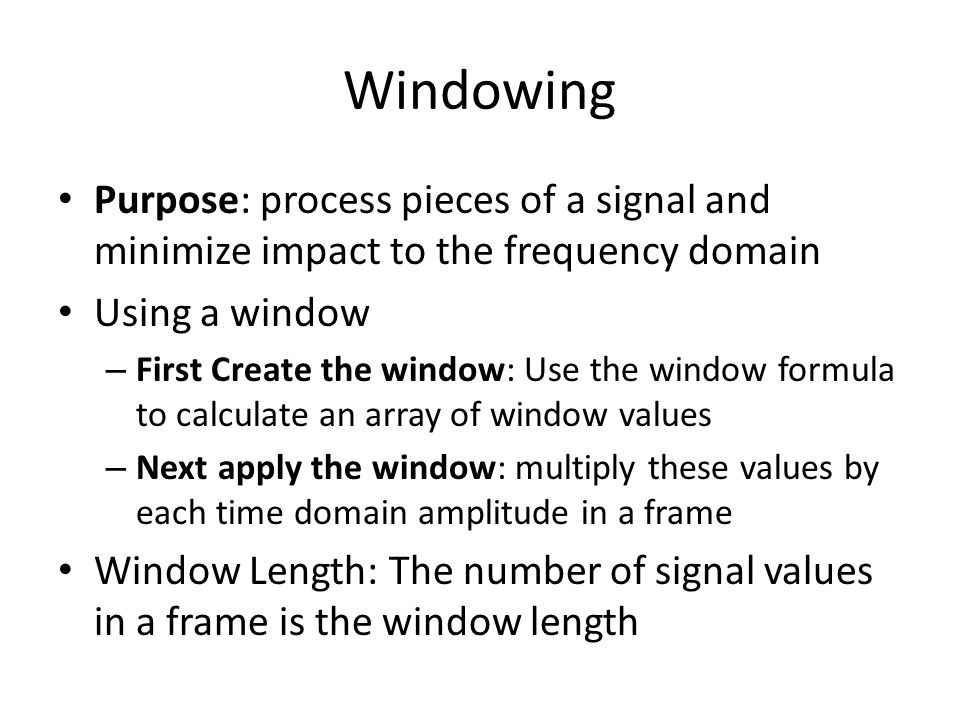 Windowing

• Purpose: process pieces of a signal and minimize impact to the frequency domain
• Using a window
– First Create the window: Use the window formula to calculate an array of window values
– Next apply the window: multiply these values by each time domain amplitude in a frame
• Window Length: The number of signal values in a frame is the window length